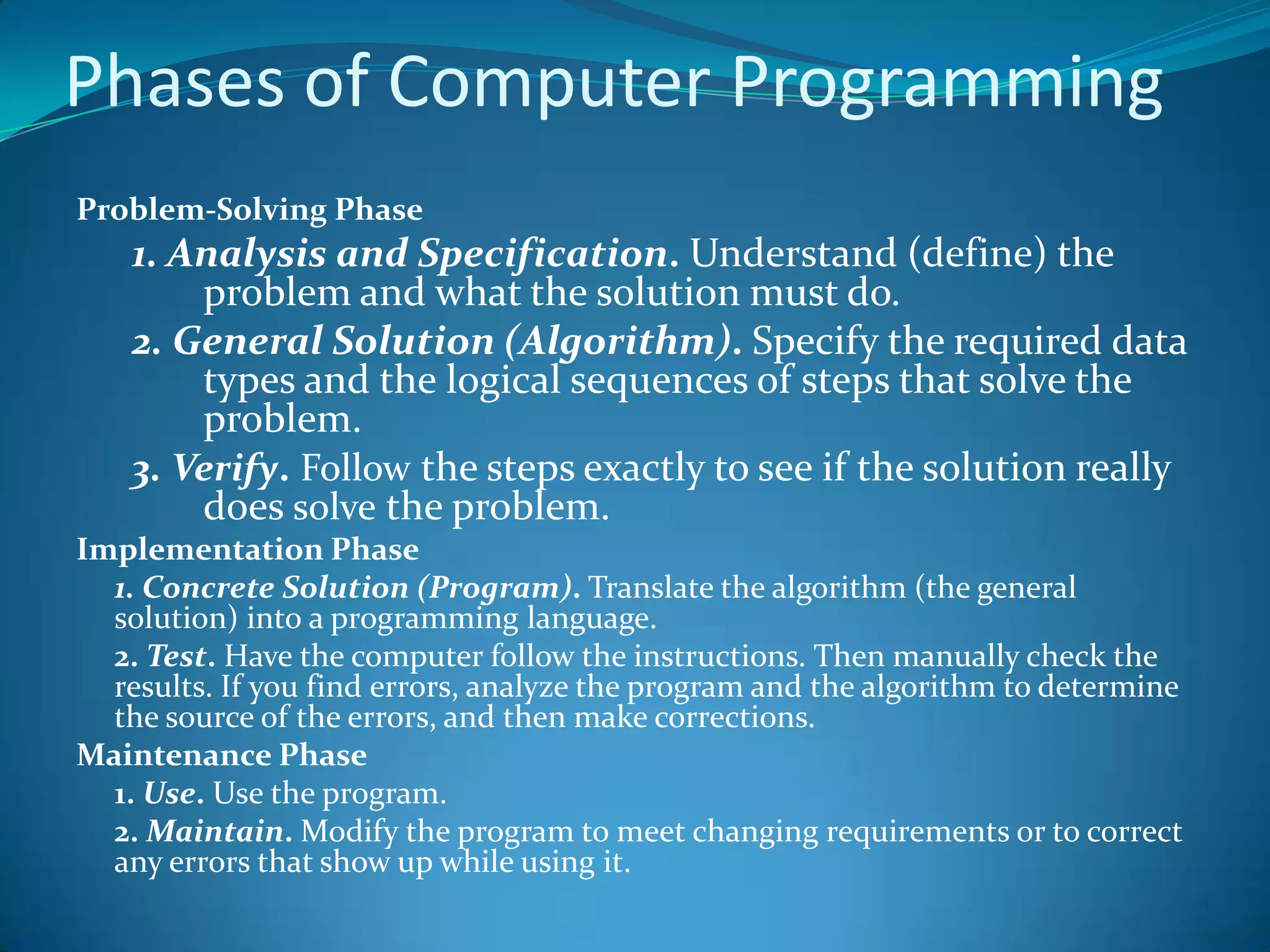 Phases of Computer Programming

Problem-Solving Phase

1. Analysis and Specification. Understand (define) the problem and what the solution must do.

2. General Solution (Algorithm). Specify the required data types and the logical sequences of steps that solve the problem.

3. Verify. Follow the steps exactly to see if the solution really does solve the problem.

Implementation Phase

1. Concrete Solution (Program). Translate the algorithm (the general solution) into a programming language.

2. Test. Have the computer follow the instructions. Then manually check the results. If you find errors, analyze the program and the algorithm to determine the source of the errors, and then make corrections.

Maintenance Phase

1. Use. Use the program.

2. Maintain. Modify the program to meet changing requirements or to correct any errors that show up while using it.